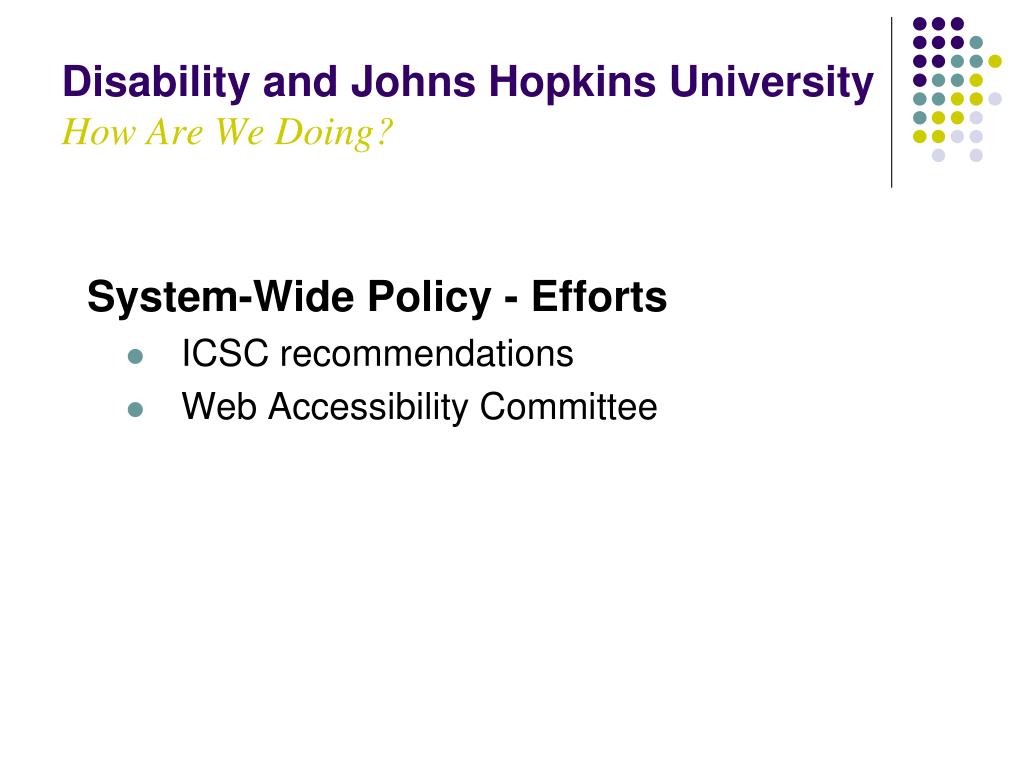 Disability and Johns Hopkins University
How Are We Doing?

System-Wide Policy - Efforts

- ICSC recommendations
- Web Accessibility Committee